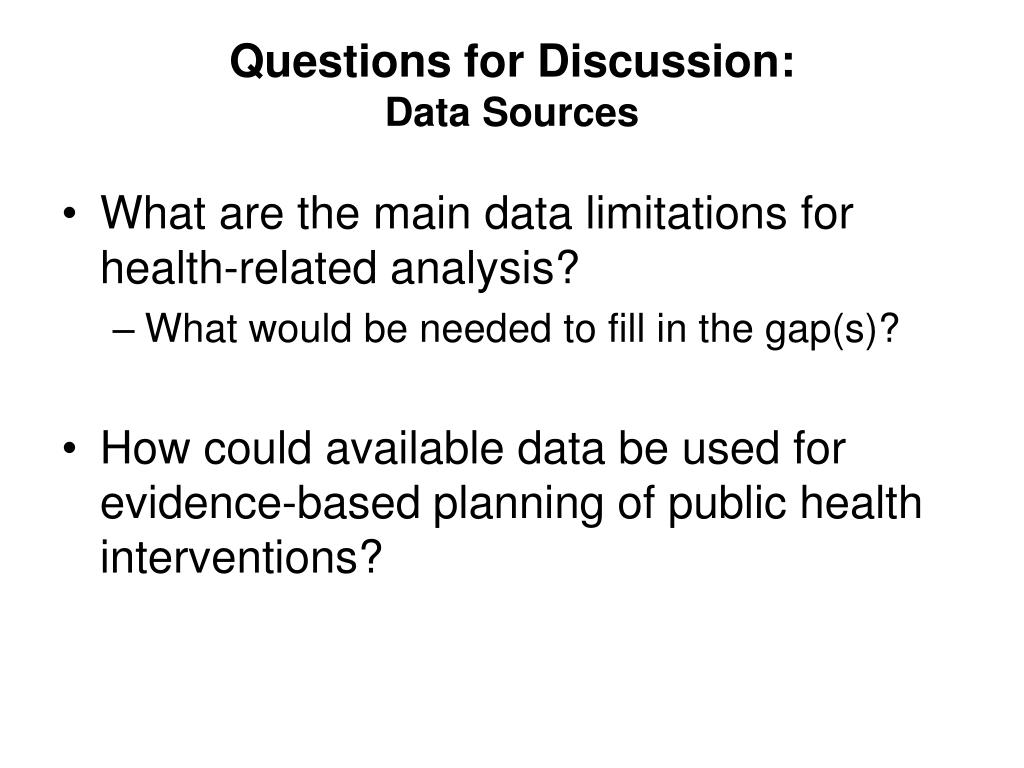 Questions for Discussion:
Data Sources

• What are the main data limitations for health-related analysis?
– What would be needed to fill in the gap(s)?

• How could available data be used for evidence-based planning of public health interventions?